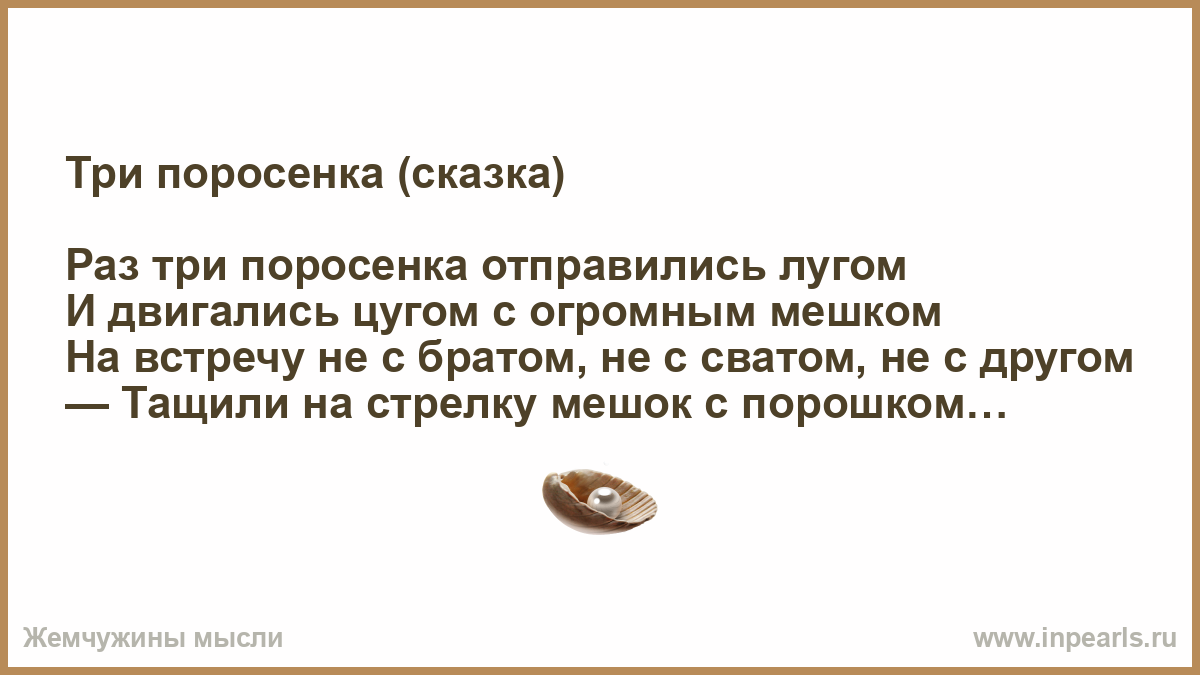 Три поросенка (сказка)

Раз три поросенка отправились лугом
И двигались цугом с огромным мешком
На встречу не с братом, не с сватом, не с другом
— Тащили на стрелку мешок с порошком…

Жемчужины мысли

www.inpearls.ru